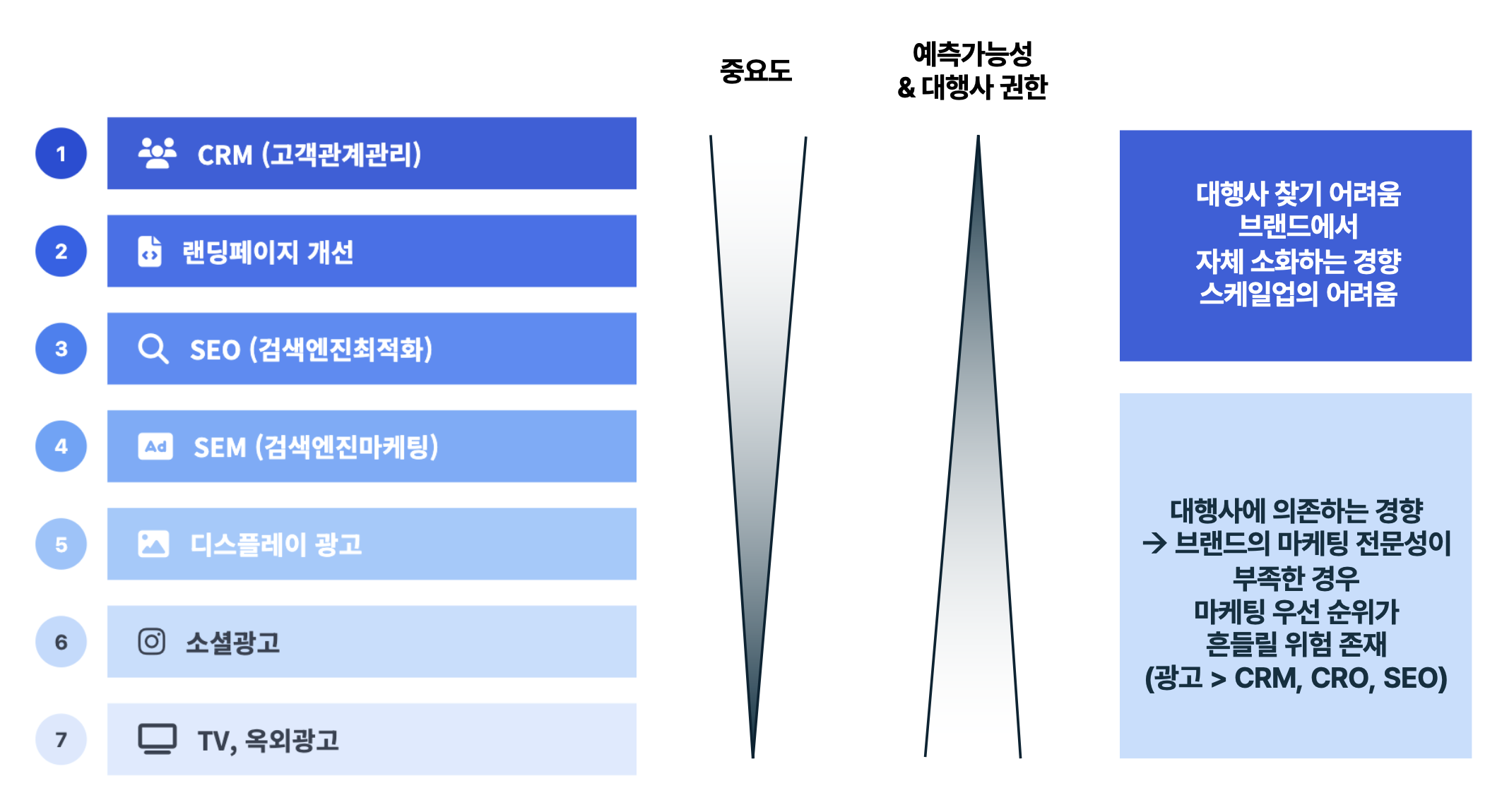 중요도

예측가능성
& 대행사 권한

1 CRM (고객관계관리)

2 랜딩페이지 개선

3 SEO (검색엔진최적화)

4 Ad SEM (검색엔진마케팅)

5 디스플레이 광고

6 소셜광고

7 TV, 옥외광고

대행사 찾기 어려움
브랜드에서
자체 소화하는 경향
스케일업의 어려움

대행사에 의존하는 경향
→ 브랜드의 마케팅 전문성이
부족한 경우
마케팅 우선 순위가
흔들릴 위험 존재
(광고 > CRM, CRO, SEO)